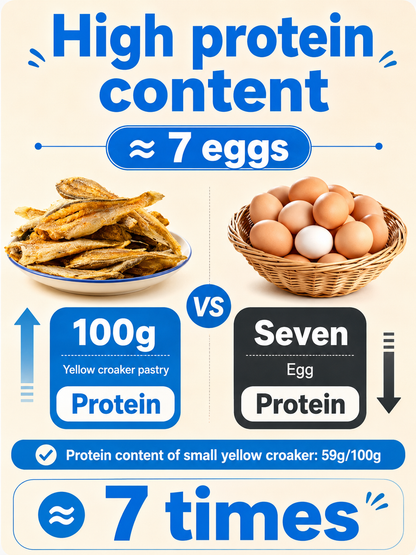 High protein content

≈ 7 eggs

VS

100g
Yellow croaker pastry
Protein

Seven
Egg
Protein

Protein content of small yellow croaker: 59g/100g

≈ 7 times